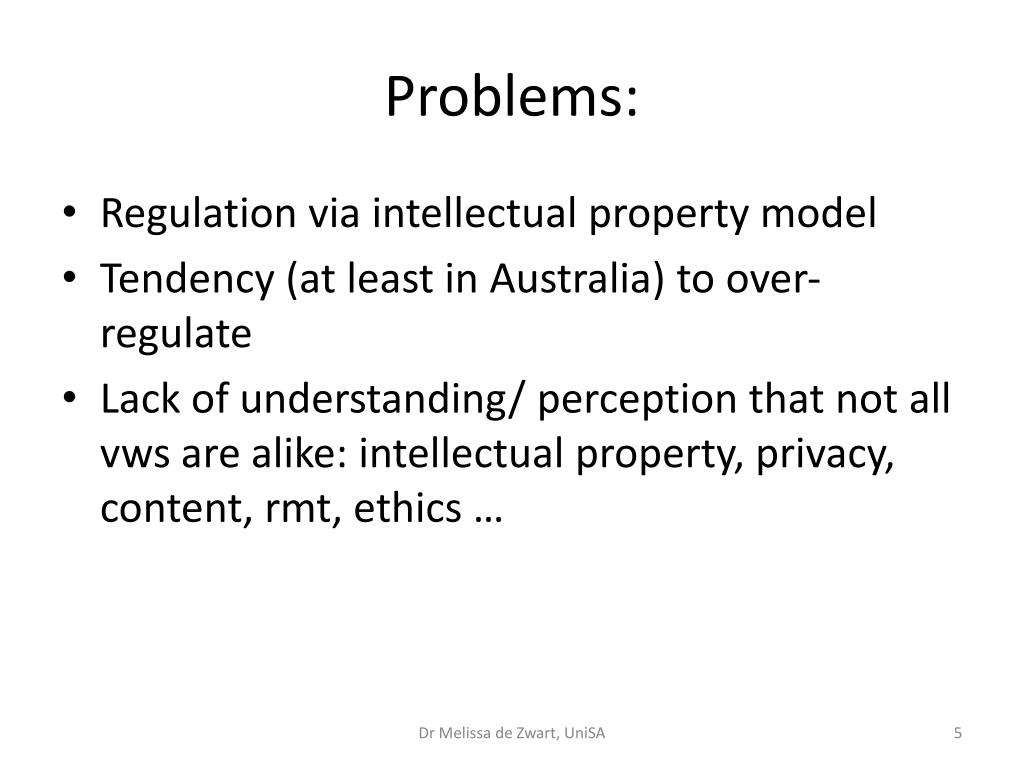 Problems:

• Regulation via intellectual property model
• Tendency (at least in Australia) to over-regulate
• Lack of understanding/ perception that not all vws are alike: intellectual property, privacy, content, rmt, ethics …

Dr Melissa de Zwart, UniSA

5